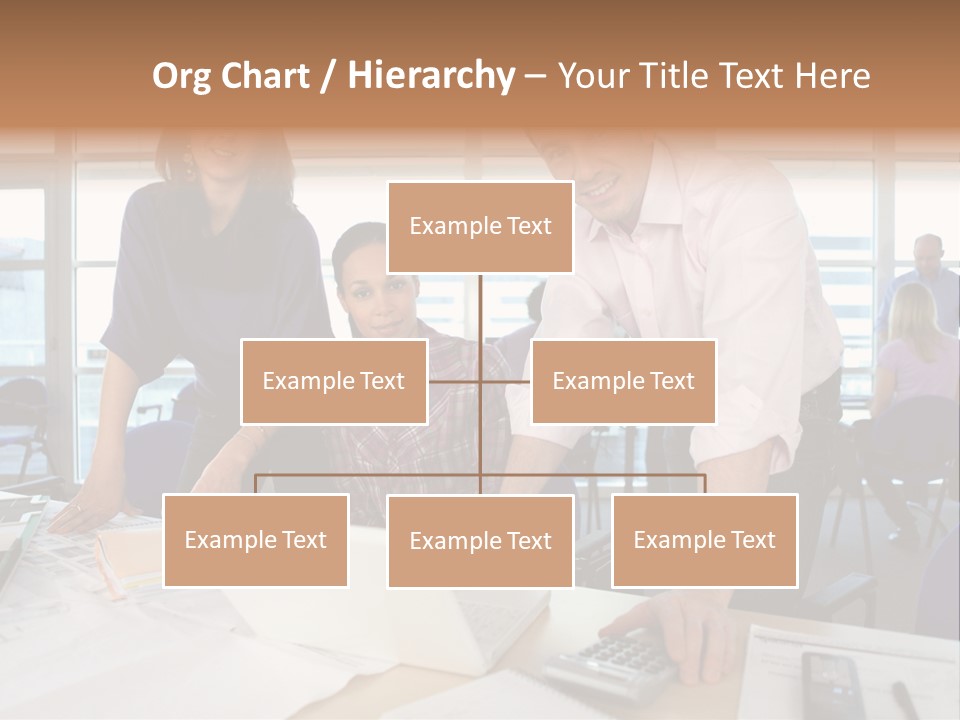 Org Chart / Hierarchy – Your Title Text Here

Example Text

Example Text

Example Text

Example Text

Example Text

Example Text